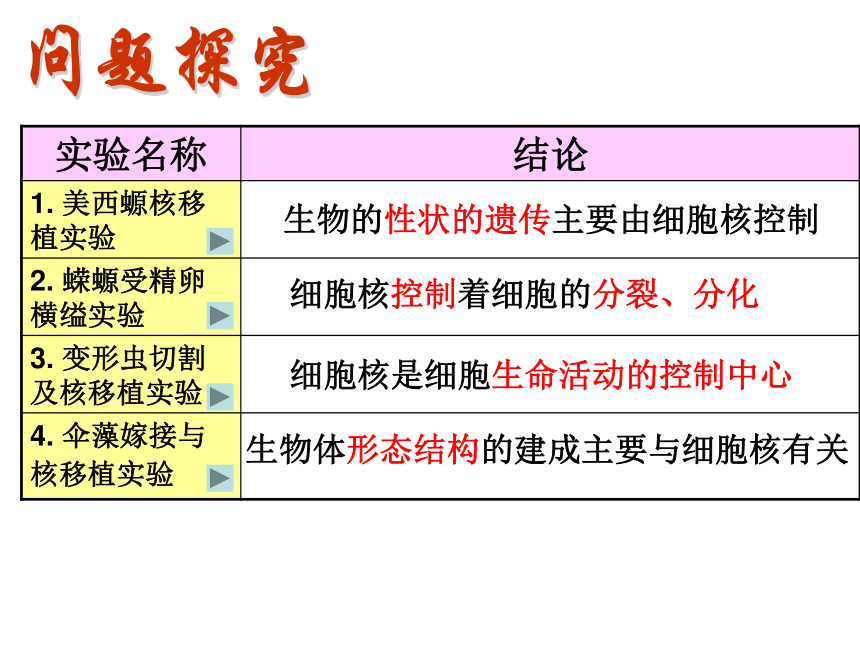 问题探究

| 实验名称 | 结论 |
|---|---|
| 1. 美西螈核移植实验 | 生物的性状的遗传主要由细胞核控制 |
| 2. 蝾螈受精卵横缢实验 | 细胞核控制着细胞的分裂、分化 |
| 3. 变形虫切割及核移植实验 | 细胞核是细胞生命活动的控制中心 |
| 4. 伞藻嫁接与核移植实验 | 生物体形态结构的建成主要与细胞核有关 |